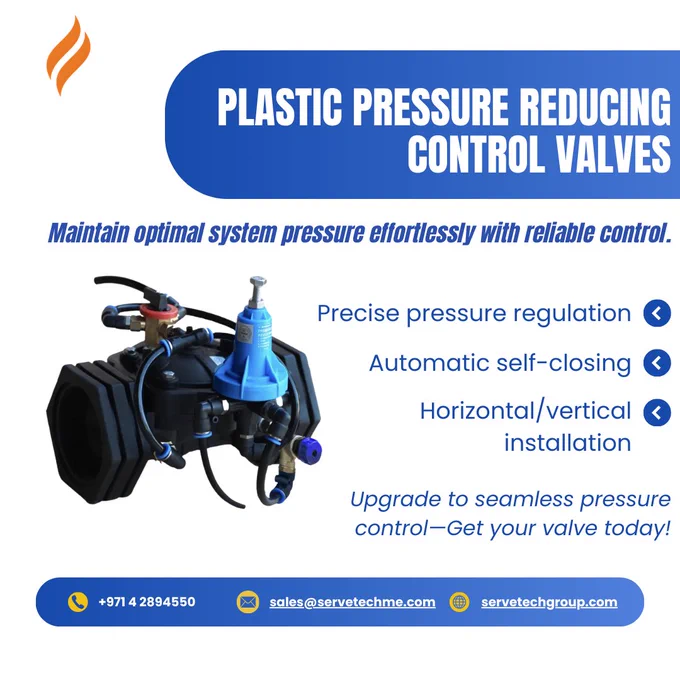 PLASTIC PRESSURE REDUCING CONTROL VALVES

Maintain optimal system pressure effortlessly with reliable control.

Precise pressure regulation

Automatic self-closing

Horizontal/vertical installation

Upgrade to seamless pressure control—Get your valve today!

+971 4 2894550 sales@servetechme.com servetechgroup.com